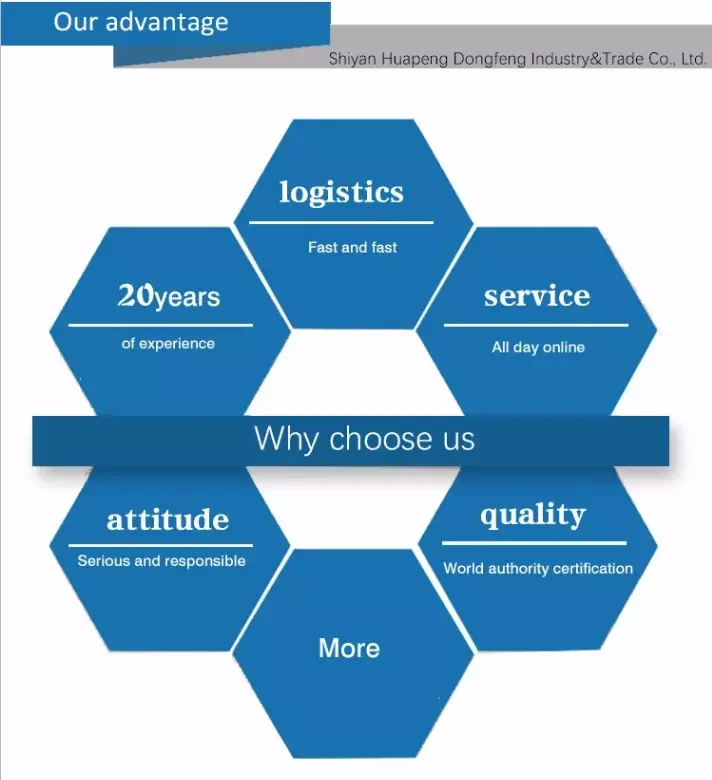 Our advantage

Shiyan Huapeng Dongfeng Industry&Trade Co., Ltd.

logistics

Fast and fast

20years

of experience

service

All day online

Why choose us

attitude

Serious and responsible

quality

World authority certification

More